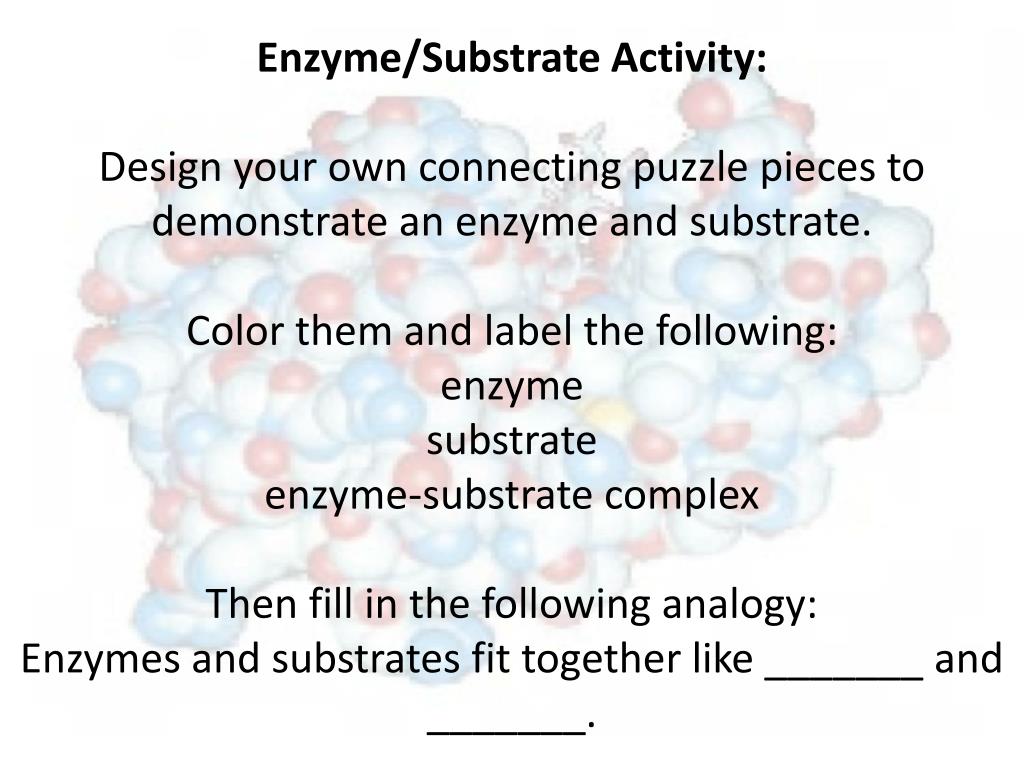 Enzyme/Substrate Activity:

Design your own connecting puzzle pieces to demonstrate an enzyme and substrate.

Color them and label the following:
enzyme
substrate
enzyme-substrate complex

Then fill in the following analogy:
Enzymes and substrates fit together like _______ and _______.